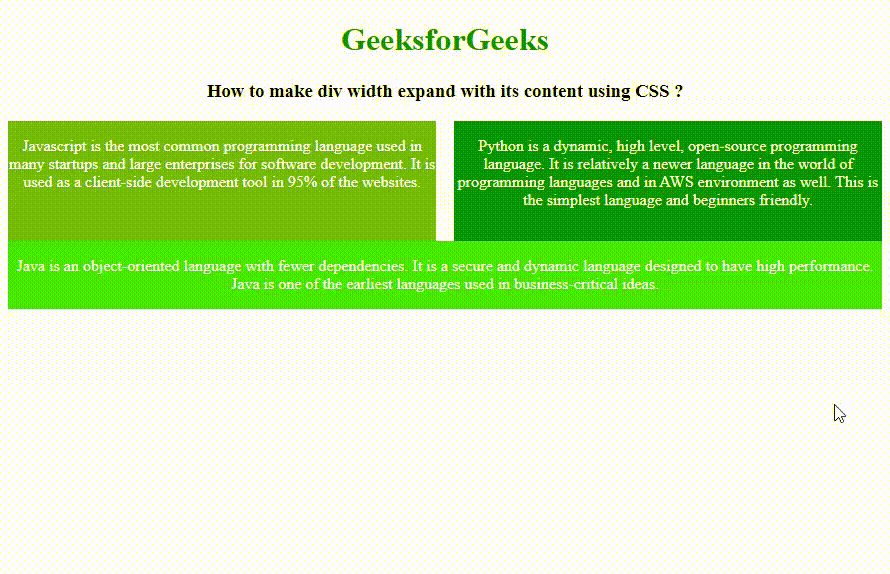 GeeksforGeeks

How to make div width expand with its content using CSS ?

Javascript is the most common programming language used in many startups and large enterprises for software development. It is used as a client-side development tool in 95% of the websites.

Python is a dynamic, high level, open-source programming language. It is relatively a newer language in the world of programming languages and in AWS environment as well. This is the simplest language and beginners friendly.

Java is an object-oriented language with fewer dependencies. It is a secure and dynamic language designed to have high performance. Java is one of the earliest languages used in business-critical ideas.